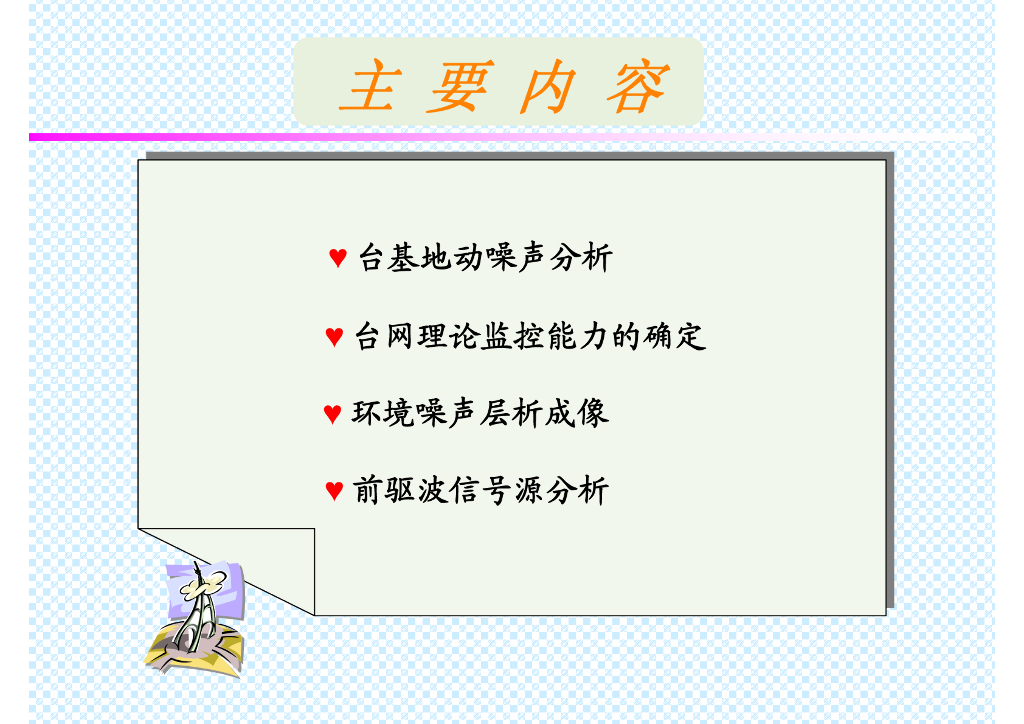 主 要 内 容

♥ 台基地动噪声分析

♥ 台网理论监控能力的确定

♥ 环境噪声层析成像

♥ 前驱波信号源分析